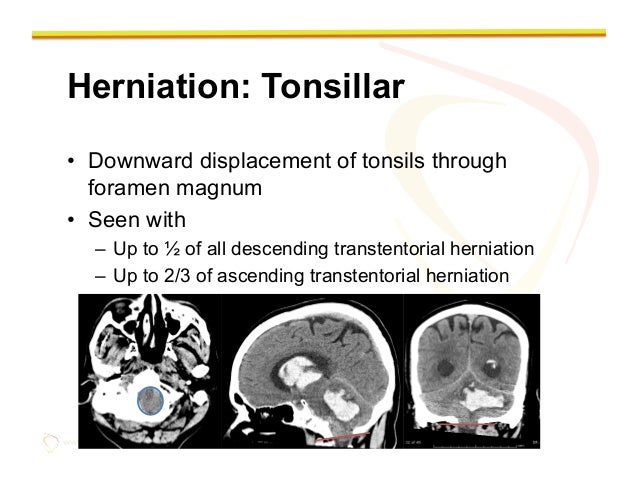 Herniation: Tonsillar

• Downward displacement of tonsils through foramen magnum

• Seen with

– Up to ½ of all descending transtentorial herniation

– Up to 2/3 of ascending transtentorial herniation